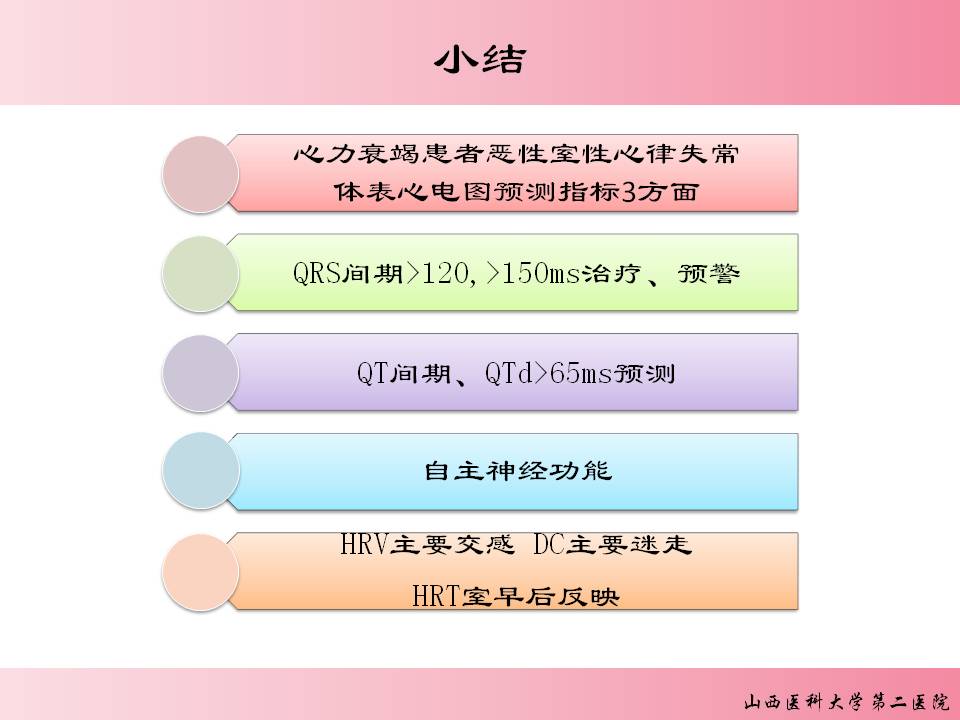 小结

心力衰竭患者恶性室性心律失常
体表心电图预测指标3方面

QRS间期>120,>150ms治疗、预警

QT间期、QTd>65ms预测

自主神经功能

HRV主要交感 DC主要迷走
HRT室早后反映

山西医科大学第二医院